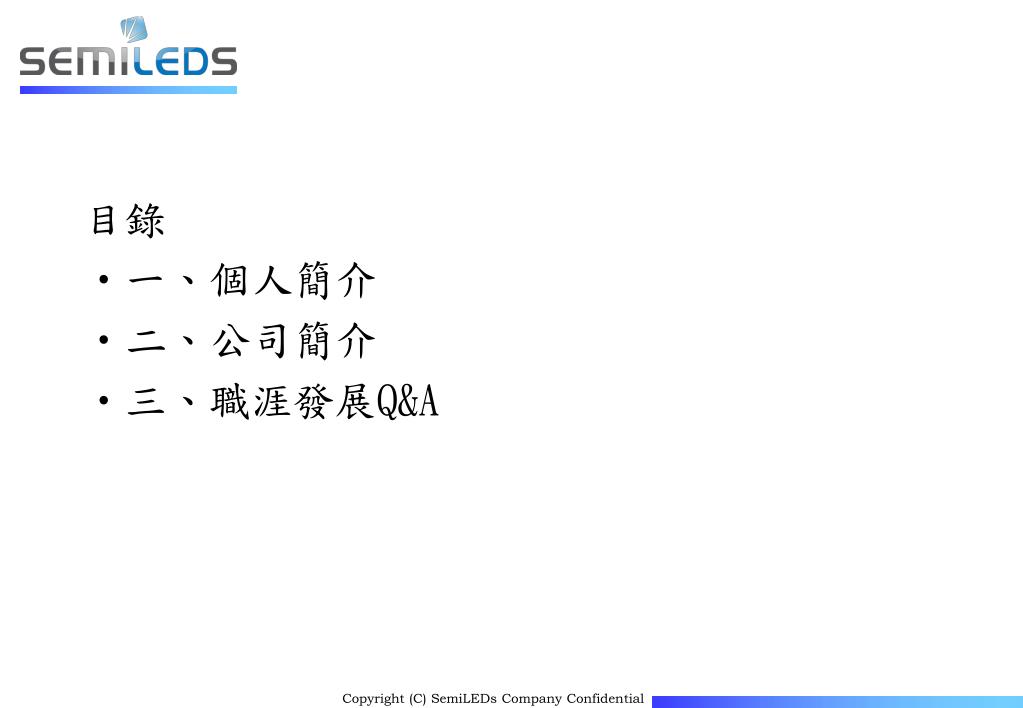 SEMILEDS

目錄

• 一、個人簡介

• 二、公司簡介

• 三、職涯發展Q&A

Copyright (C) SemiLEDs Company Confidential